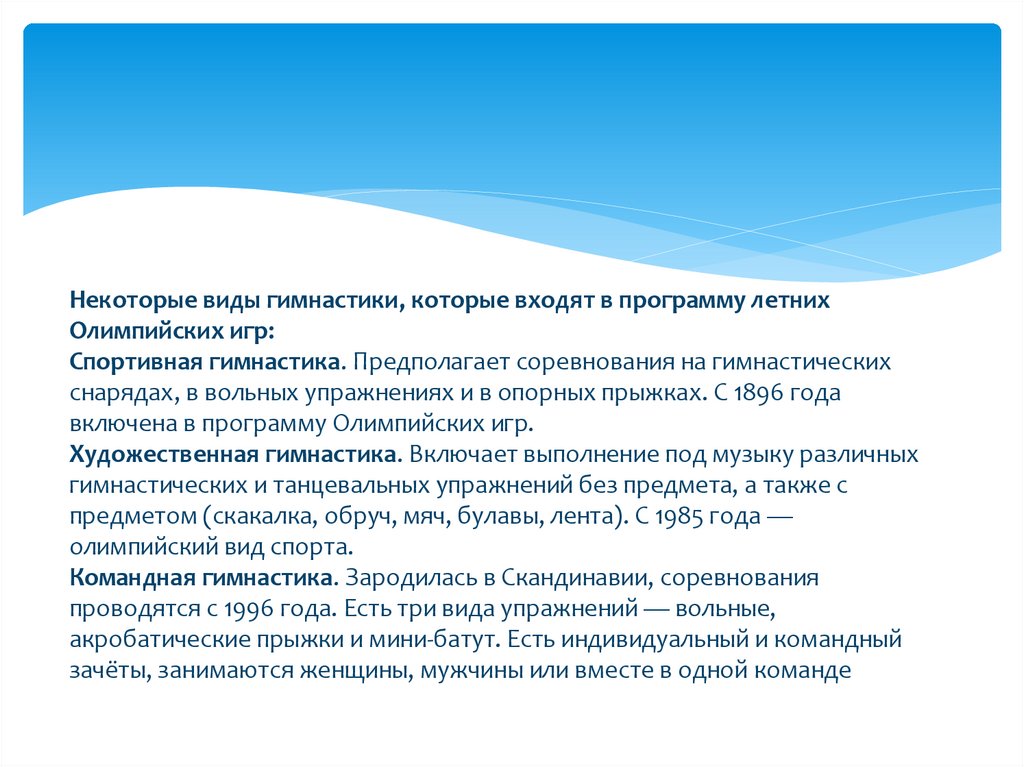 Некоторые виды гимнастики, которые входят в программу летних Олимпийских игр:
Спортивная гимнастика. Предполагает соревнования на гимнастических снарядах, в вольных упражнениях и в опорных прыжках. С 1896 года включена в программу Олимпийских игр.
Художественная гимнастика. Включает выполнение под музыку различных гимнастических и танцевальных упражнений без предмета, а также с предметом (скакалка, обруч, мяч, булавы, лента). С 1985 года — олимпийский вид спорта.
Командная гимнастика. Зародилась в Скандинавии, соревнования проводятся с 1996 года. Есть три вида упражнений — вольные, акробатические прыжки и мини-батут. Есть индивидуальный и командный зачёты, занимаются женщины, мужчины или вместе в одной команде